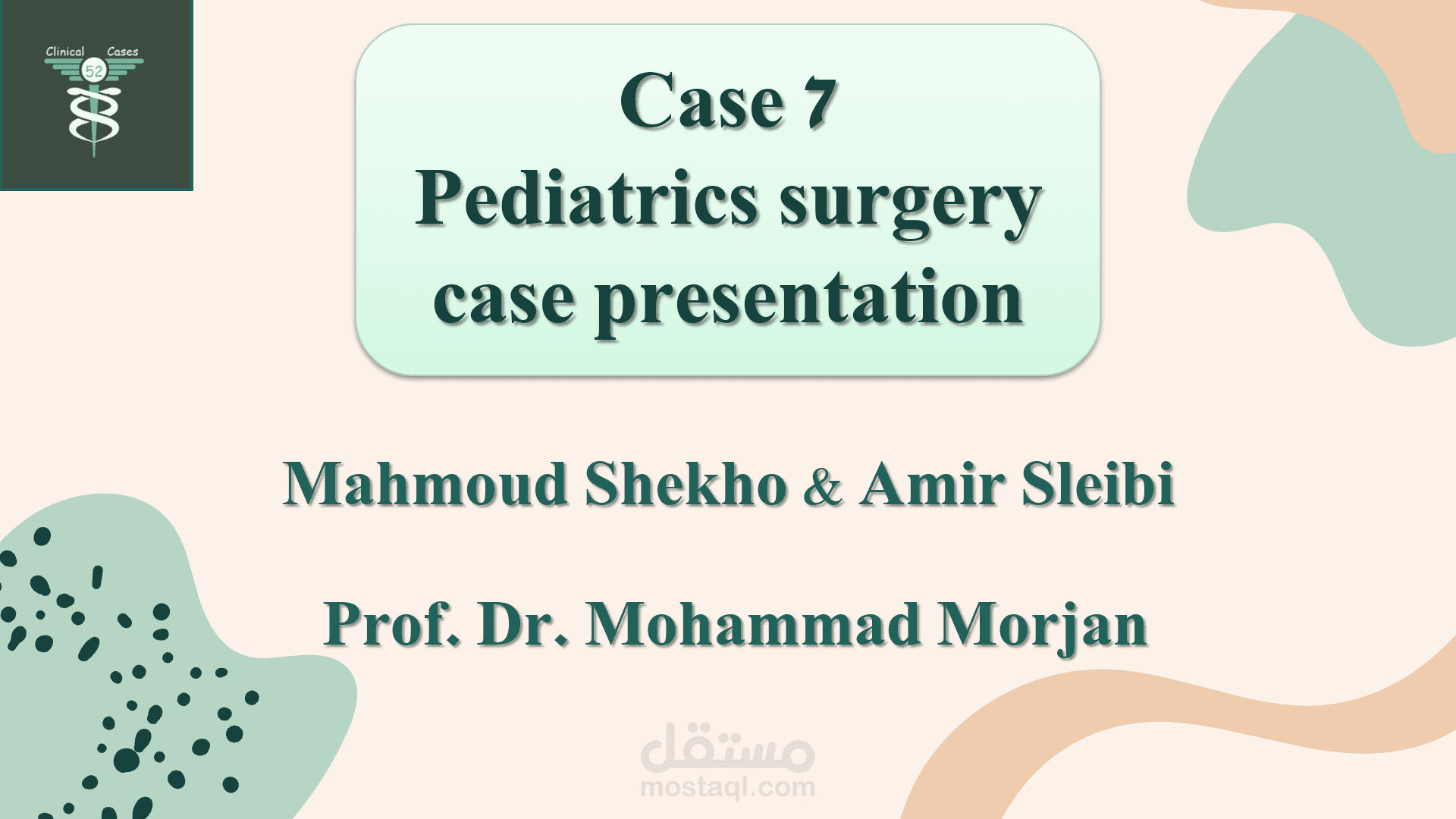 Clinical Cases
52

Case 7
Pediatrics surgery
case presentation

Mahmoud Shekho & Amir Sleibi

Prof. Dr. Mohammad Morjan

مستقل
mostaql.com